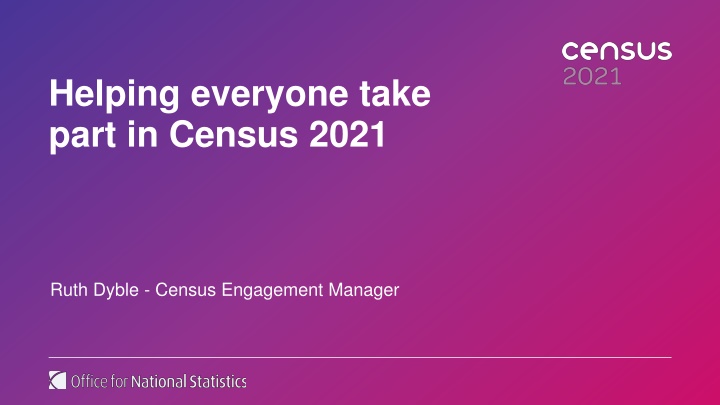 census
2021

Helping everyone take part in Census 2021

Ruth Dyble - Census Engagement Manager

Office for National Statistics